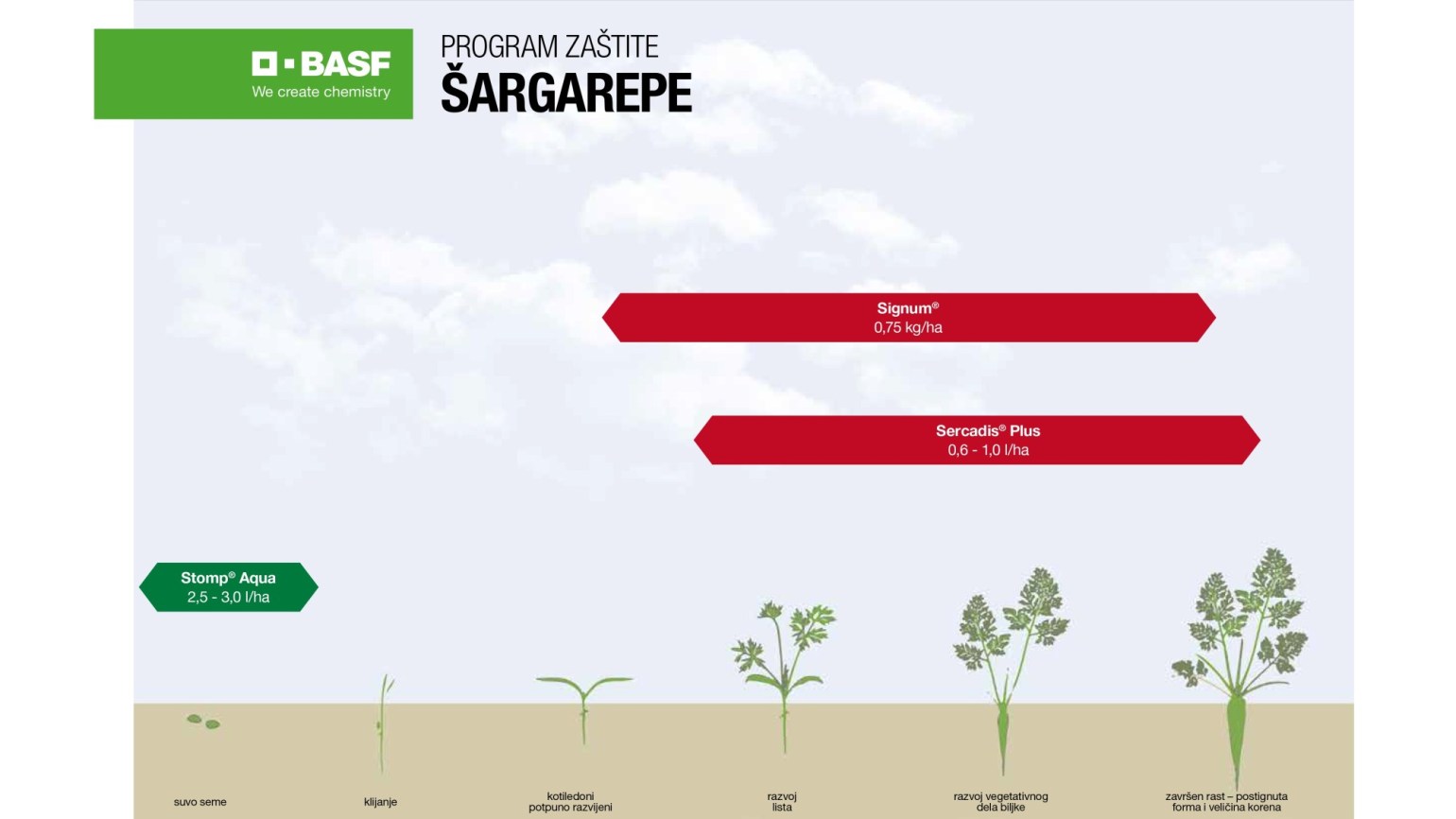 BASF
We create chemistry

PROGRAM ZAŠTITE
ŠARGAREPE

Signum®
0,75 kg/ha

Sercadis® Plus
0,6 - 1,0 l/ha

Stomp® Aqua
2,5 - 3,0 l/ha

suvo seme

klijanje

kotiledoni potpuno razvijeni

razvoj lista

razvoj vegetativnog dela biljke

završen rast – postignuta forma i veličina korena